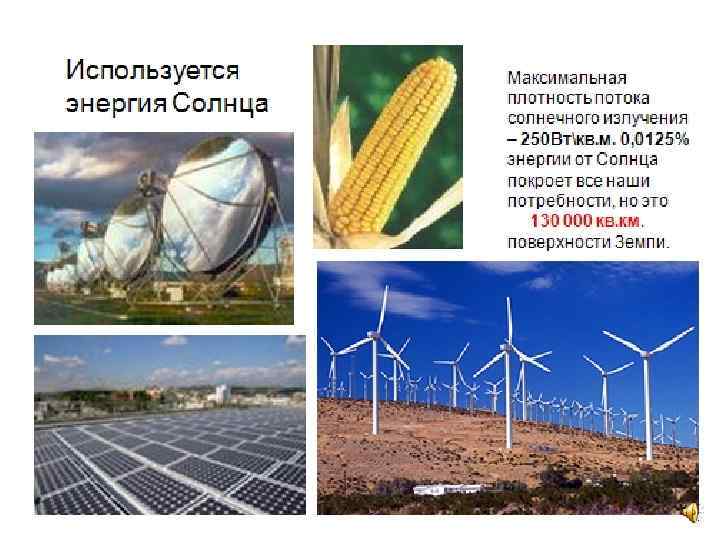 Используется энергия Солнца

Максимальная плотность потока солнечного излучения – 250Вт\кв.м. 0,0125% энергии от Солнца покроет все наши потребности, но это 130 000 кв.км. поверхности Земли.